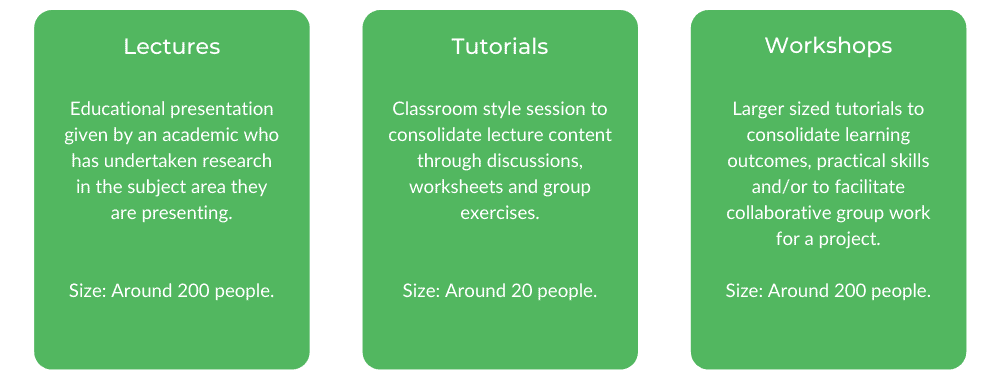 Lectures

Educational presentation given by an academic who has undertaken research in the subject area they are presenting.

Size: Around 200 people.

Tutorials

Classroom style session to consolidate lecture content through discussions, worksheets and group exercises.

Size: Around 20 people.

Workshops

Larger sized tutorials to consolidate learning outcomes, practical skills and/or to facilitate collaborative group work for a project.

Size: Around 200 people.